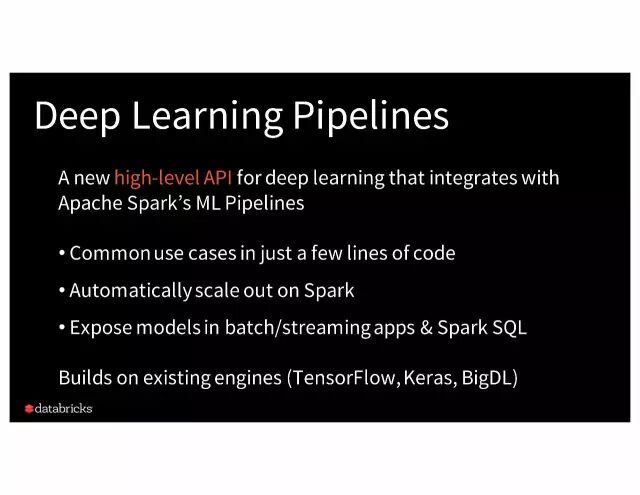 Deep Learning Pipelines

A new high-level API for deep learning that integrates with Apache Spark's ML Pipelines

• Common use cases in just a few lines of code

• Automatically scale out on Spark

• Expose models in batch/streaming apps & Spark SQL

Builds on existing engines (TensorFlow, Keras, BigDL)

databricks